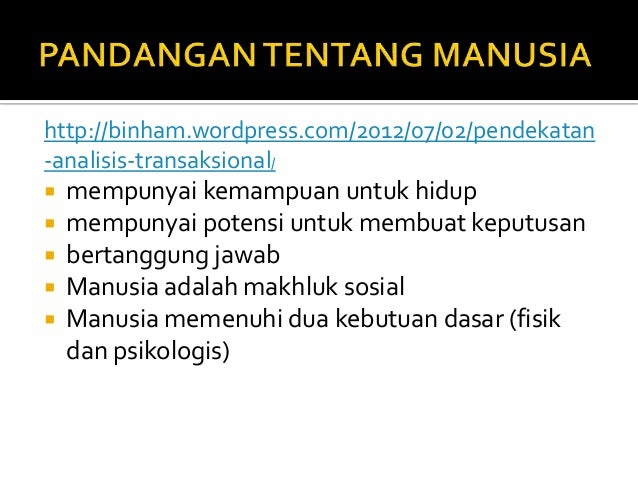 PANDANGAN TENTANG MANUSIA

http://binham.wordpress.com/2012/07/02/pendekatan-analisis-transaksional/

- mempunyai kemampuan untuk hidup
- mempunyai potensi untuk membuat keputusan
- bertanggung jawab
- Manusia adalah makhluk sosial
- Manusia memenuhi dua kebutuan dasar (fisik dan psikologis)